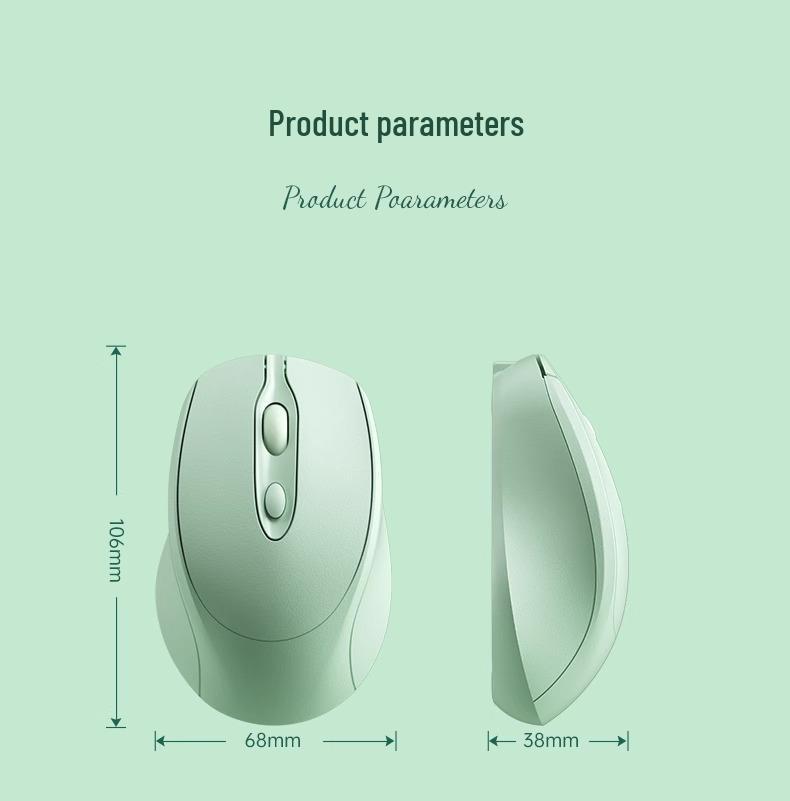 Product parameters

Product Poarameters

106mm

68mm

38mm